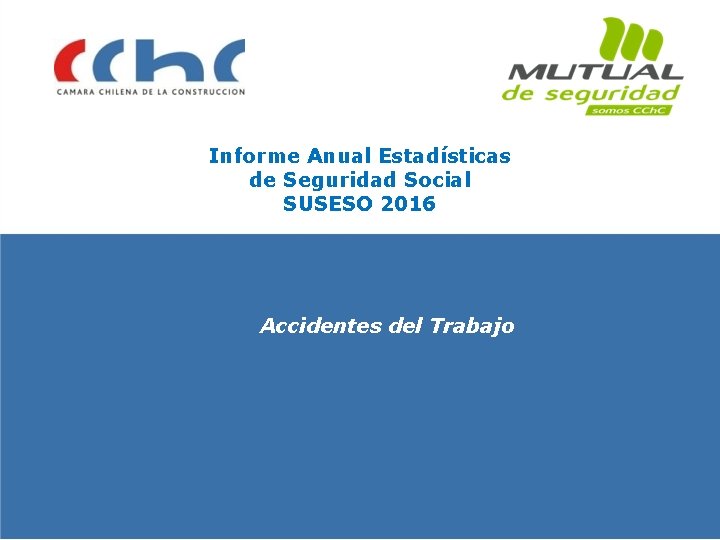 CChC
CAMARA CHILENA DE LA CONSTRUCCION

MUTUAL
de seguridad
somos CChC

Informe Anual Estadísticas de Seguridad Social SUSESO 2016

Accidentes del Trabajo